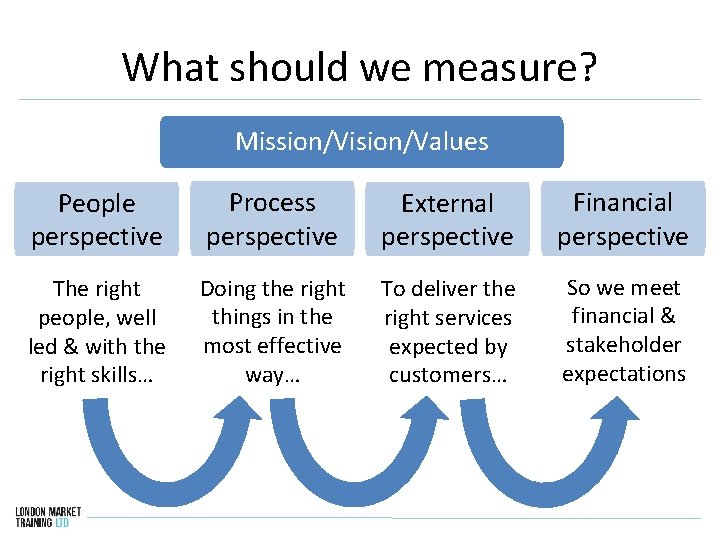 What should we measure?

Mission/Vision/Values

People perspective

Process perspective

External perspective

Financial perspective

The right people, well led & with the right skills…

Doing the right things in the most effective way…

To deliver the right services expected by customers…

So we meet financial & stakeholder expectations

LONDON MARKET TRAINING LTD